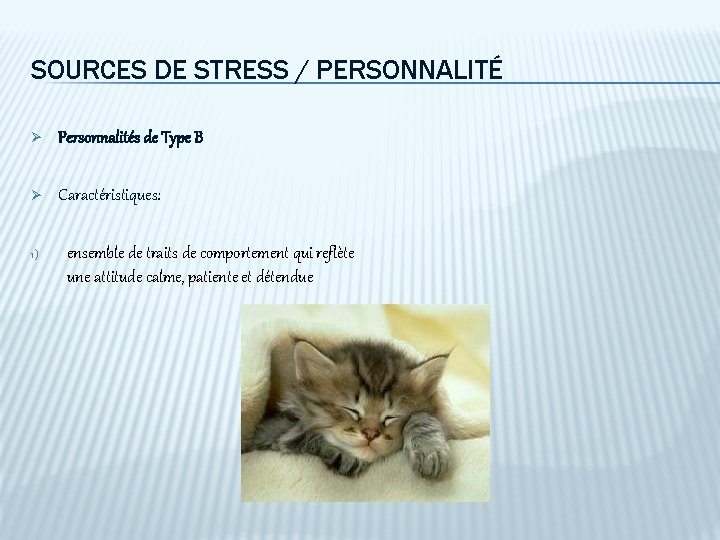 SOURCES DE STRESS / PERSONNALITÉ

➢ Personnalités de Type B

➢ Caractéristiques:

1) ensemble de traits de comportement qui reflète une attitude calme, patiente et détendue